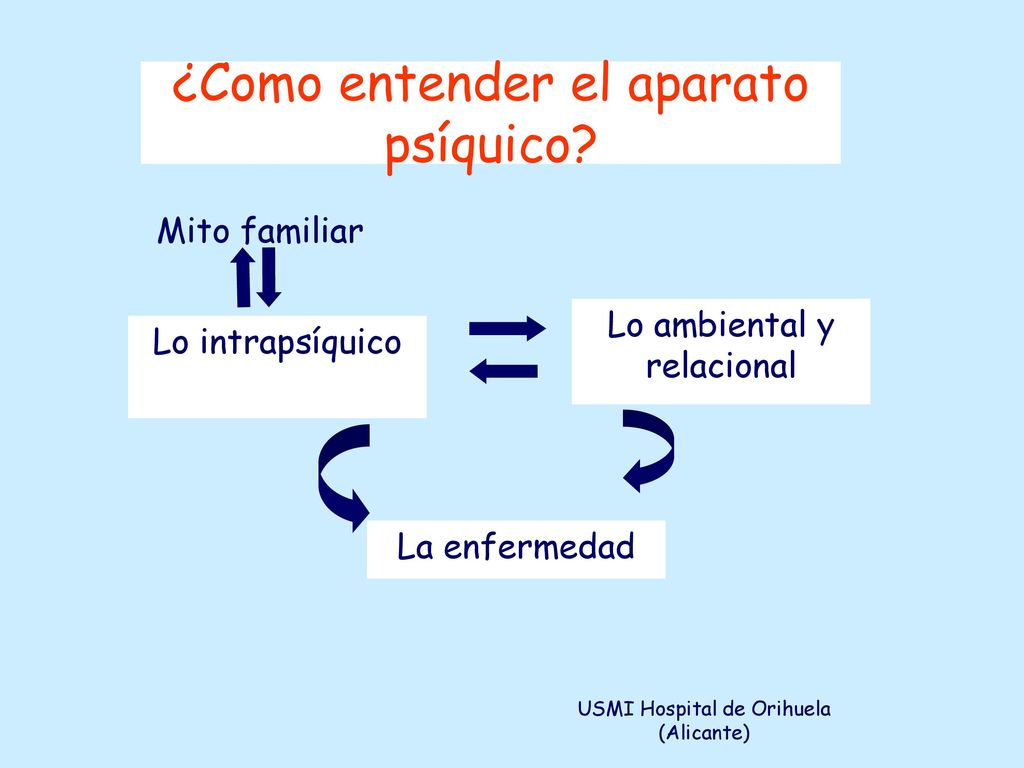 ¿Como entender el aparato psíquico?

Mito familiar

Lo intrapsíquico

Lo ambiental y relacional

La enfermedad

USMI Hospital de Orihuela (Alicante)